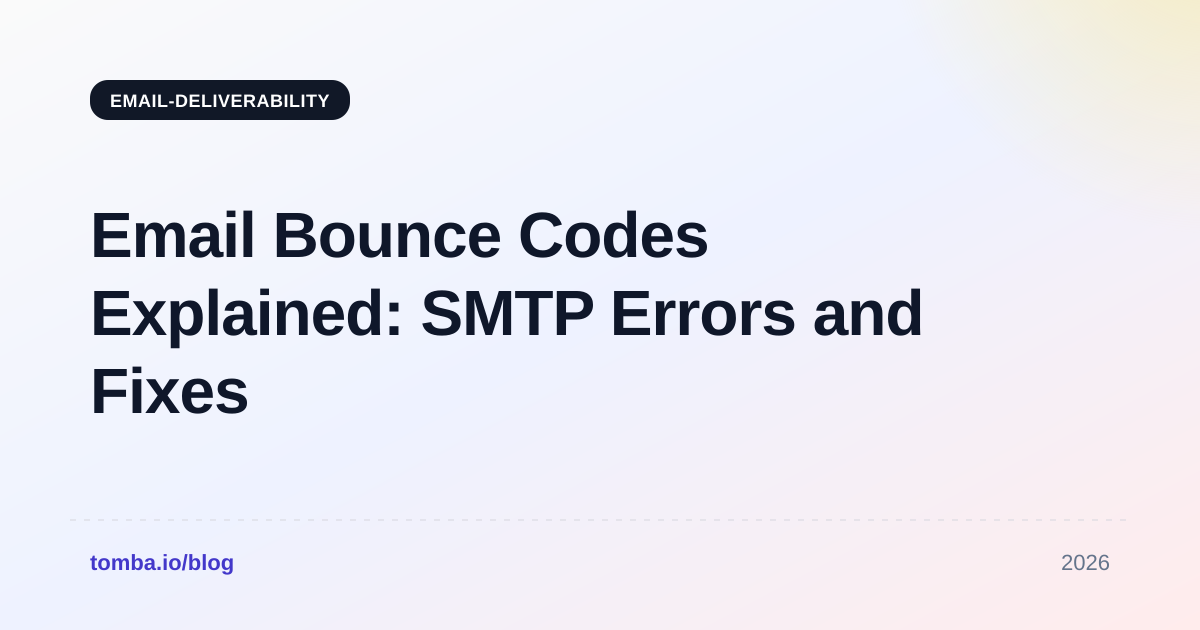 EMAIL-DELIVERABILITY

Email Bounce Codes Explained: SMTP Errors and Fixes

tomba.io/blog

2026